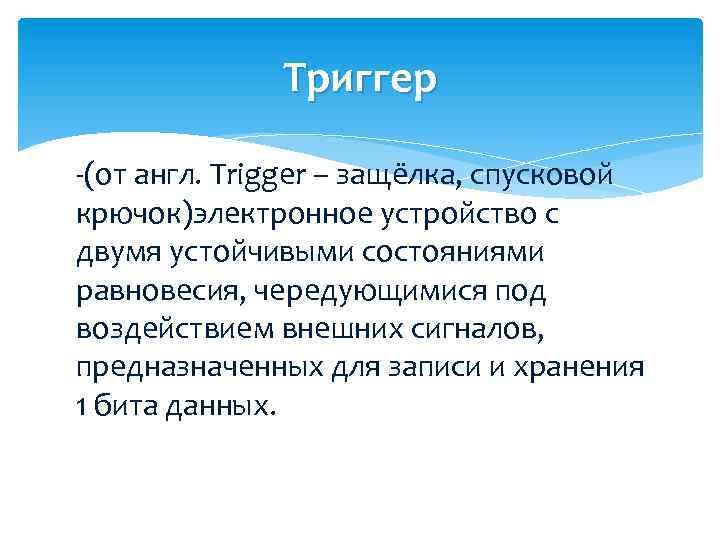 Триггер

-(от англ. Trigger – защёлка, спусковой крючок)электронное устройство с двумя устойчивыми состояниями равновесия, чередующимися под воздействием внешних сигналов, предназначенных для записи и хранения 1 бита данных.